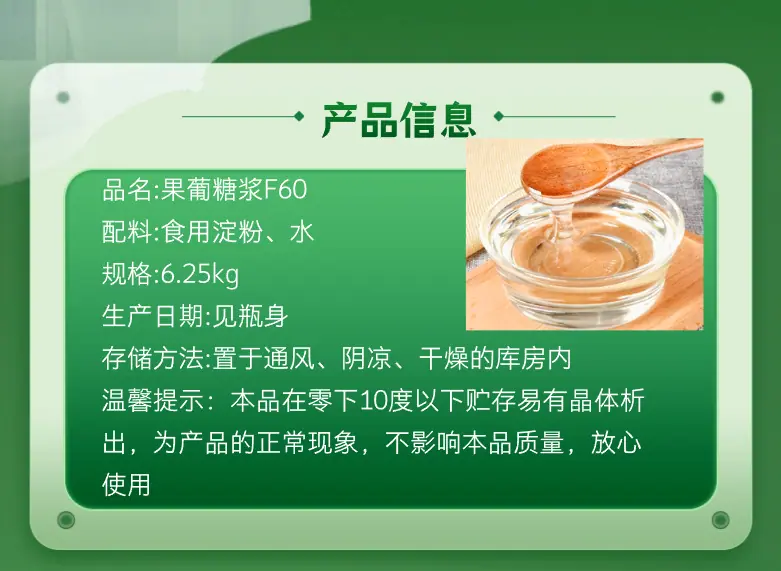 产品信息

品名:果葡糖浆F60
配料:食用淀粉、水
规格:6.25kg
生产日期:见瓶身
存储方法:置于通风、阴凉、干燥的库房内
温馨提示：本品在零下10度以下贮存易有晶体析出，为产品的正常现象，不影响本品质量，放心使用